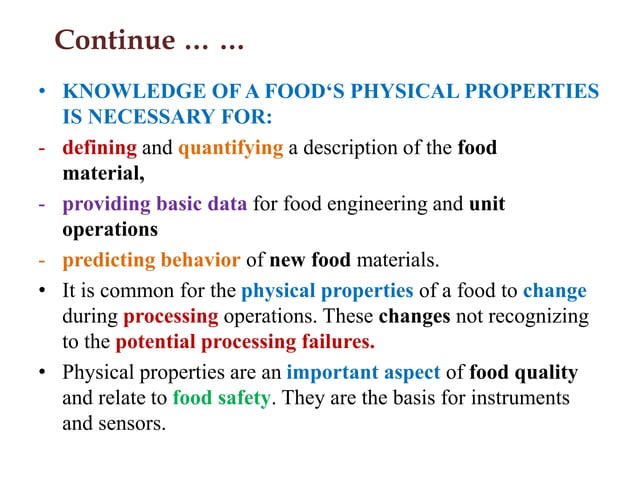 Continue … …

• KNOWLEDGE OF A FOOD‘S PHYSICAL PROPERTIES IS NECESSARY FOR:

- defining and quantifying a description of the food material,

- providing basic data for food engineering and unit operations

- predicting behavior of new food materials.

• It is common for the physical properties of a food to change during processing operations. These changes not recognizing to the potential processing failures.

• Physical properties are an important aspect of food quality and relate to food safety. They are the basis for instruments and sensors.